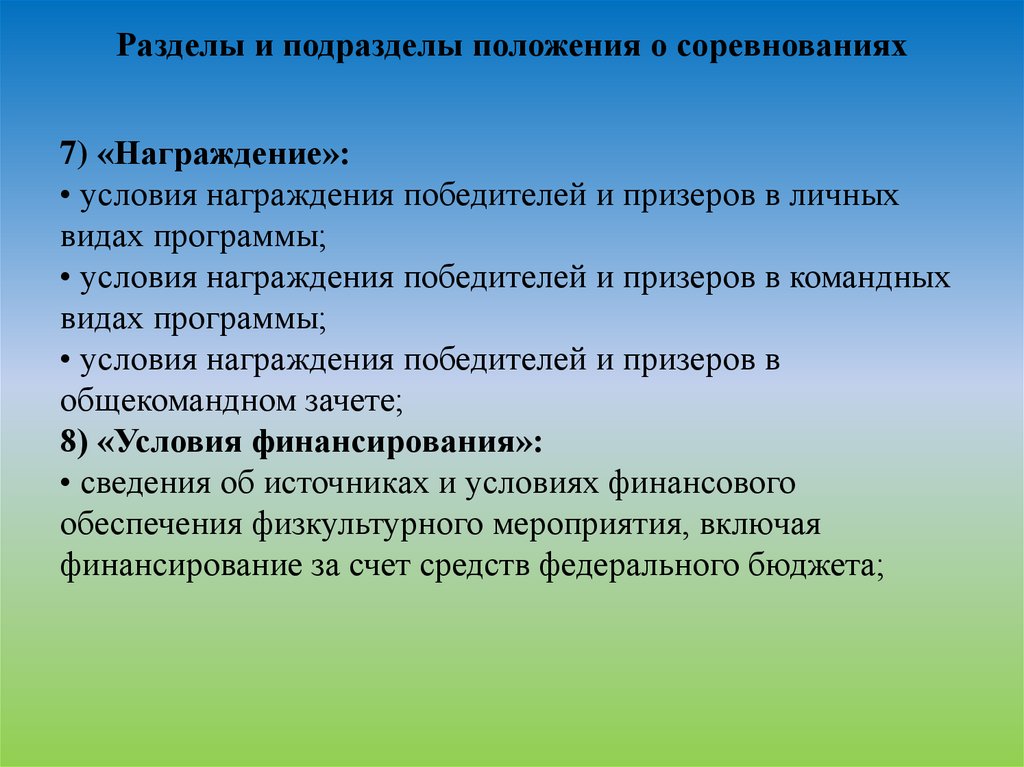 Разделы и подразделы положения о соревнованиях

7) «Награждение»:
• условия награждения победителей и призеров в личных видах программы;
• условия награждения победителей и призеров в командных видах программы;
• условия награждения победителей и призеров в общекомандном зачете;
8) «Условия финансирования»:
• сведения об источниках и условиях финансового обеспечения физкультурного мероприятия, включая финансирование за счет средств федерального бюджета;